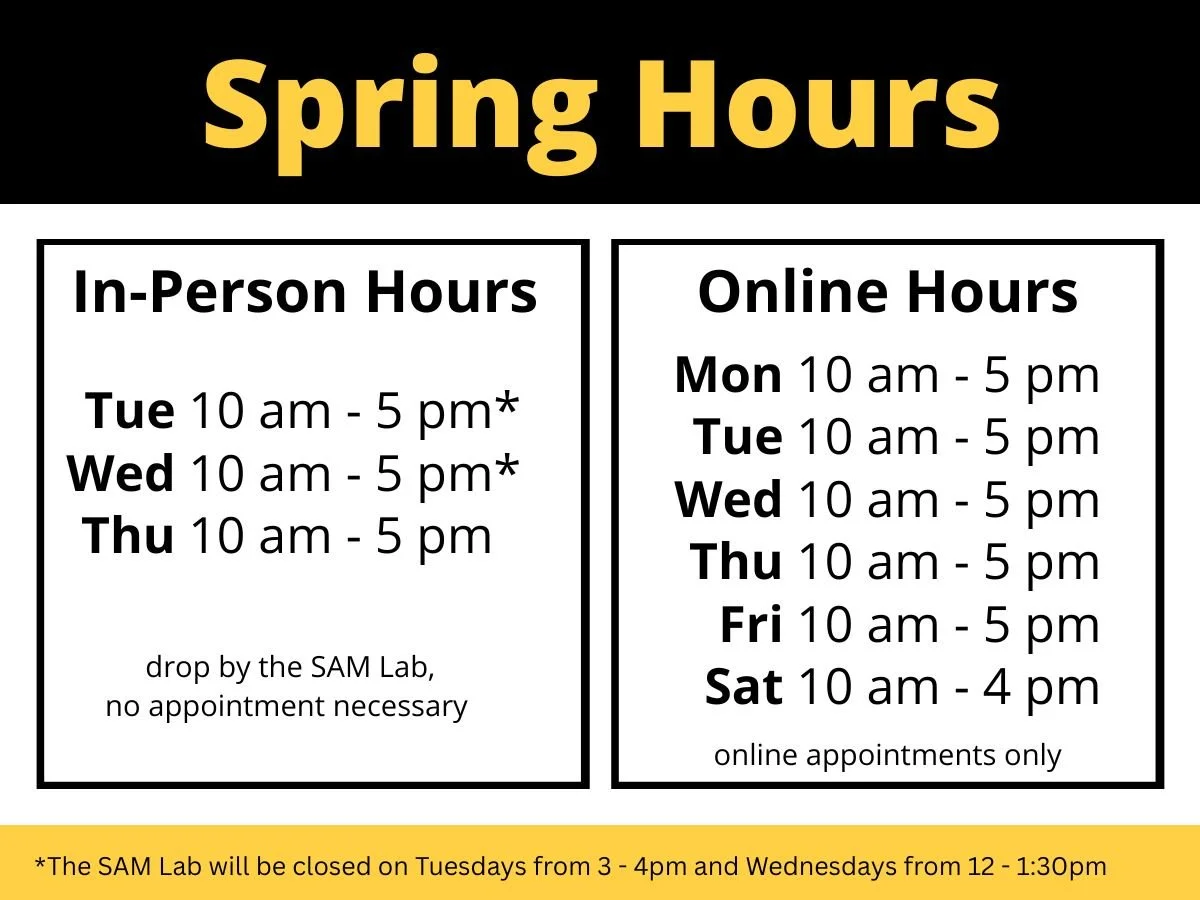 Spring Hours

In-Person Hours

Tue 10 am - 5 pm*
Wed 10 am - 5 pm*
Thu 10 am - 5 pm

drop by the SAM Lab, no appointment necessary

Online Hours

Mon 10 am - 5 pm
Tue 10 am - 5 pm
Wed 10 am - 5 pm
Thu 10 am - 5 pm
Fri 10 am - 5 pm
Sat 10 am - 4 pm

online appointments only

*The SAM Lab will be closed on Tuesdays from 3 - 4pm and Wednesdays from 12 - 1:30pm